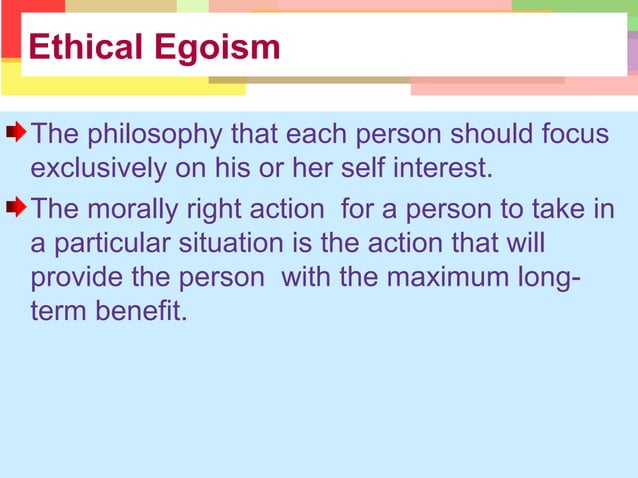 Ethical Egoism

The philosophy that each person should focus exclusively on his or her self interest.

The morally right action for a person to take in a particular situation is the action that will provide the person with the maximum long-term benefit.